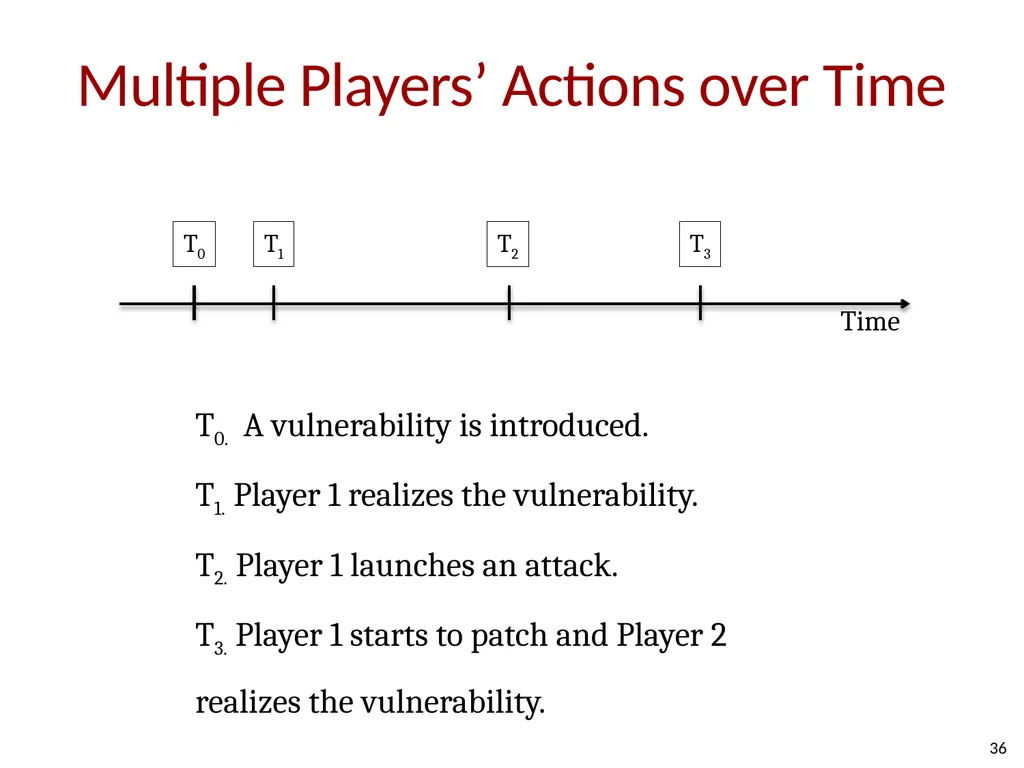 Multiple Players’ Actions over Time

$T_0$ $T_1$ $T_2$ $T_3$

Time

$T_{0.}$ A vulnerability is introduced.

$T_{1.}$ Player 1 realizes the vulnerability.

$T_{2.}$ Player 1 launches an attack.

$T_{3.}$ Player 1 starts to patch and Player 2 realizes the vulnerability.

36